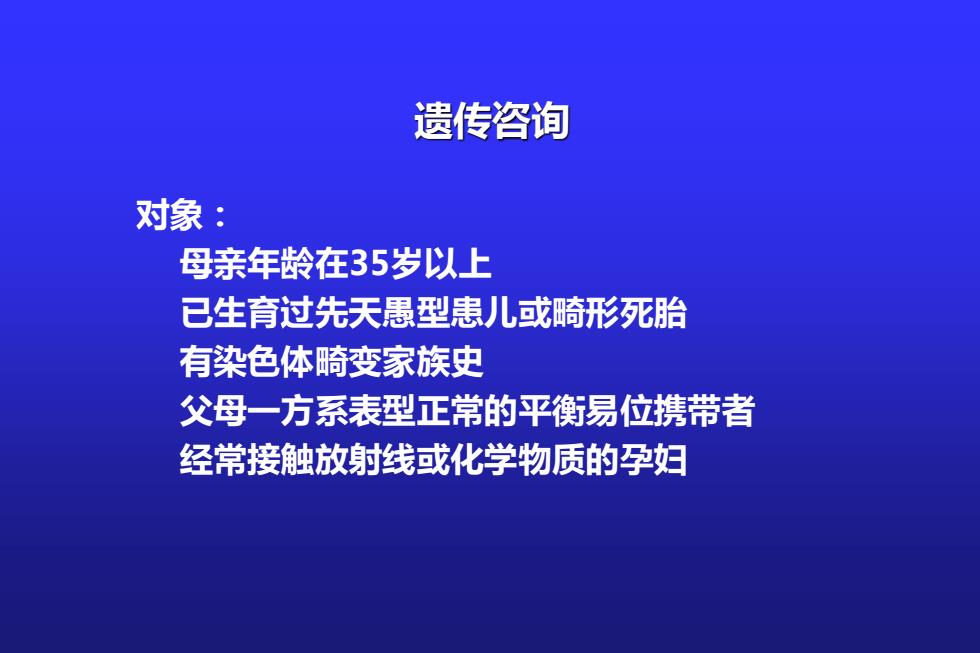 遗传咨询

对象：

母亲年龄在35岁以上

已生育过先天愚型患儿或畸形死胎

有染色体畸变家族史

父母一方系表型正常的平衡易位携带者

经常接触放射线或化学物质的孕妇